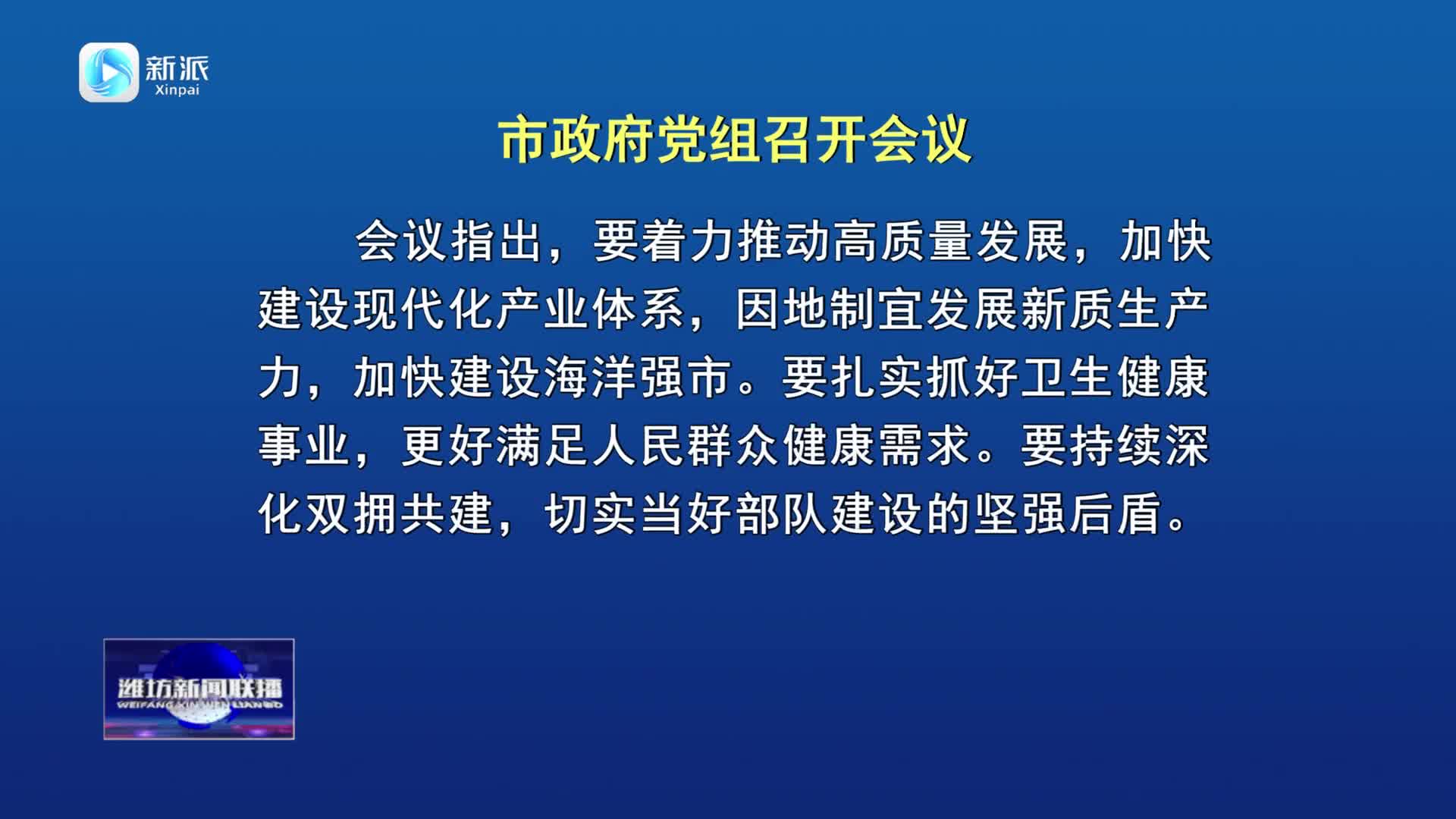 新派
Xinpai

市政府党组召开会议

会议指出，要着力推动高质量发展，加快建设现代化产业体系，因地制宜发展新质生产力，加快建设海洋强市。要扎实抓好卫生健康事业，更好满足人民群众健康需求。要持续深化双拥共建，切实当好部队建设的坚强后盾。

潍坊新闻联播
WEIFANG XIN WEN LIAN BO